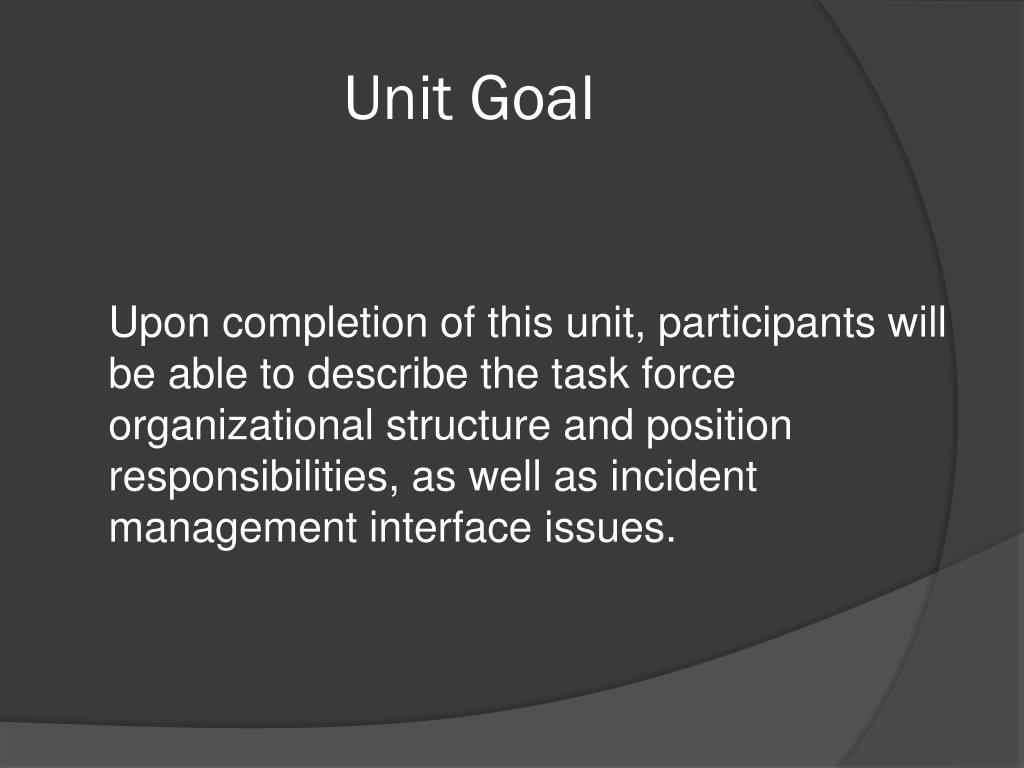 Unit Goal

Upon completion of this unit, participants will be able to describe the task force organizational structure and position responsibilities, as well as incident management interface issues.